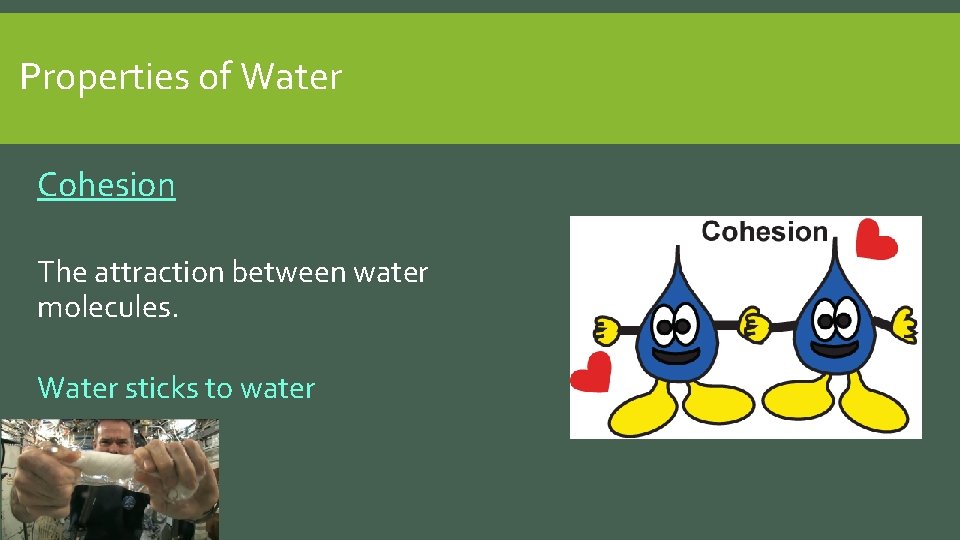 Properties of Water

Cohesion

The attraction between water molecules.

Water sticks to water

Cohesion